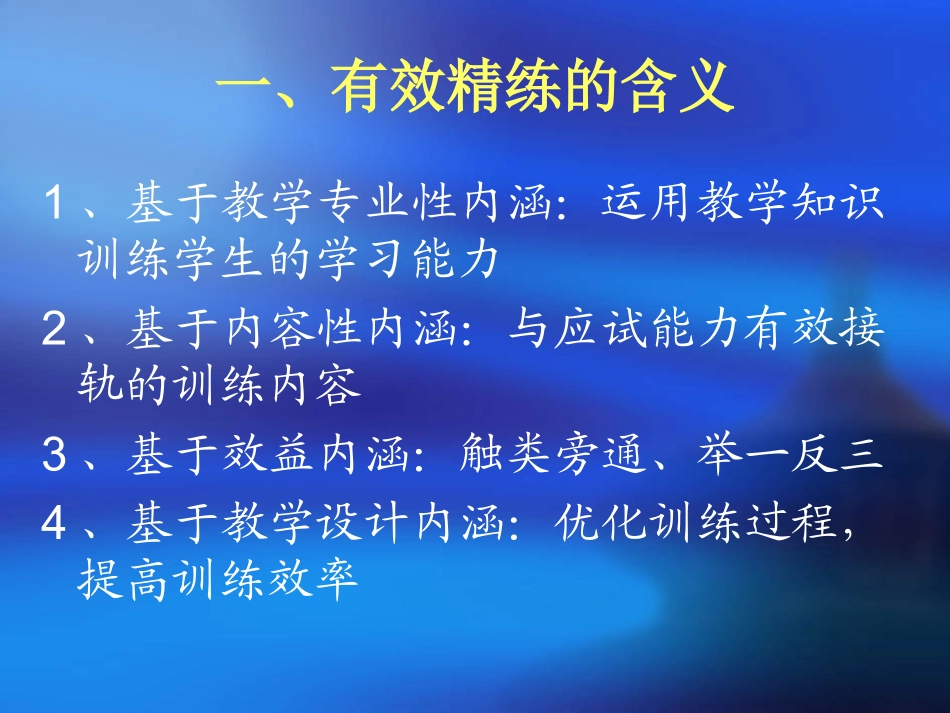 一、有效精练的含义

1、基于教学专业性内涵：运用教学知识训练学生的学习能力

2、基于内容性内涵：与应试能力有效接轨的训练内容

3、基于效益内涵：触类旁通、举一反三

4、基于教学设计内涵：优化训练过程，提高训练效率